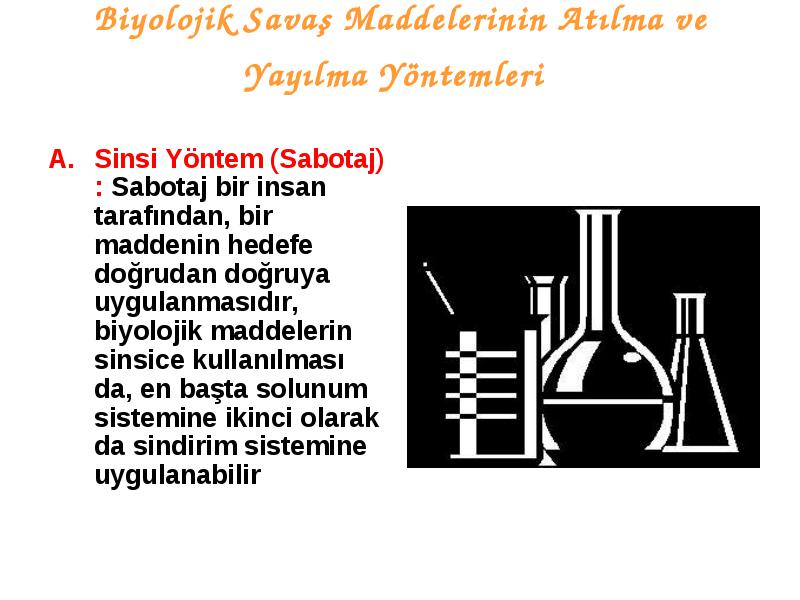 Biyolojik Savaş Maddelerinin Atılma ve Yayılma Yöntemleri

A. Sinsi Yöntem (Sabotaj) : Sabotaj bir insan tarafından, bir maddenin hedefe doğrudan doğruya uygulanmasıdır, biyolojik maddelerin sinsice kullanılması da, en başta solunum sistemine ikinci olarak da sindirim sistemine uygulanabilir